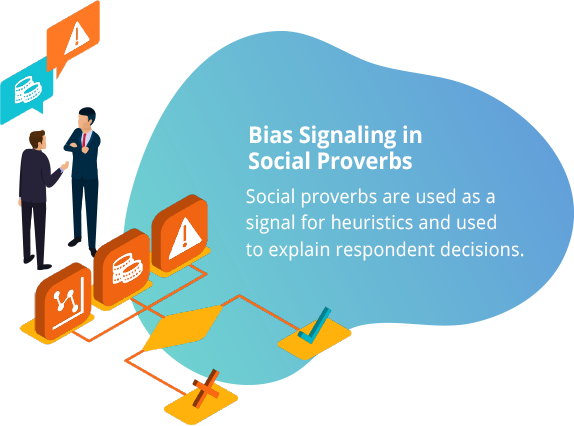 Bias Signaling in Social Proverbs

Social proverbs are used as a signal for heuristics and used to explain respondent decisions.